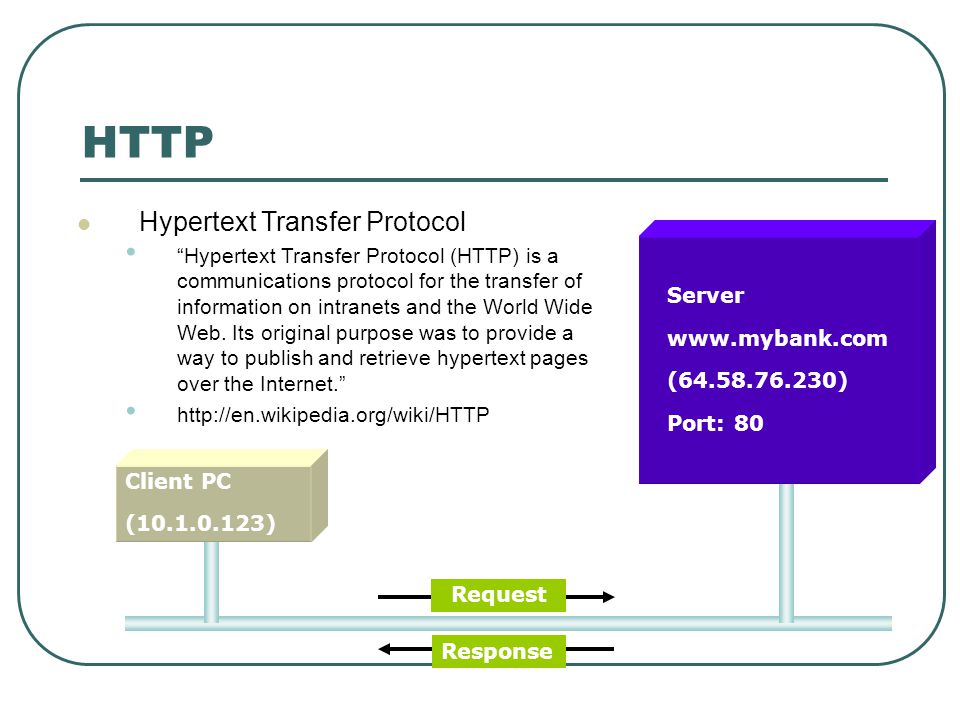 HTTP

Hypertext Transfer Protocol

“Hypertext Transfer Protocol (HTTP) is a communications protocol for the transfer of information on intranets and the World Wide Web. Its original purpose was to provide a way to publish and retrieve hypertext pages over the Internet.”

http://en.wikipedia.org/wiki/HTTP

Server

www.mybank.com

(64.58.76.230)

Port: 80

Client PC

(10.1.0.123)

Request

Response